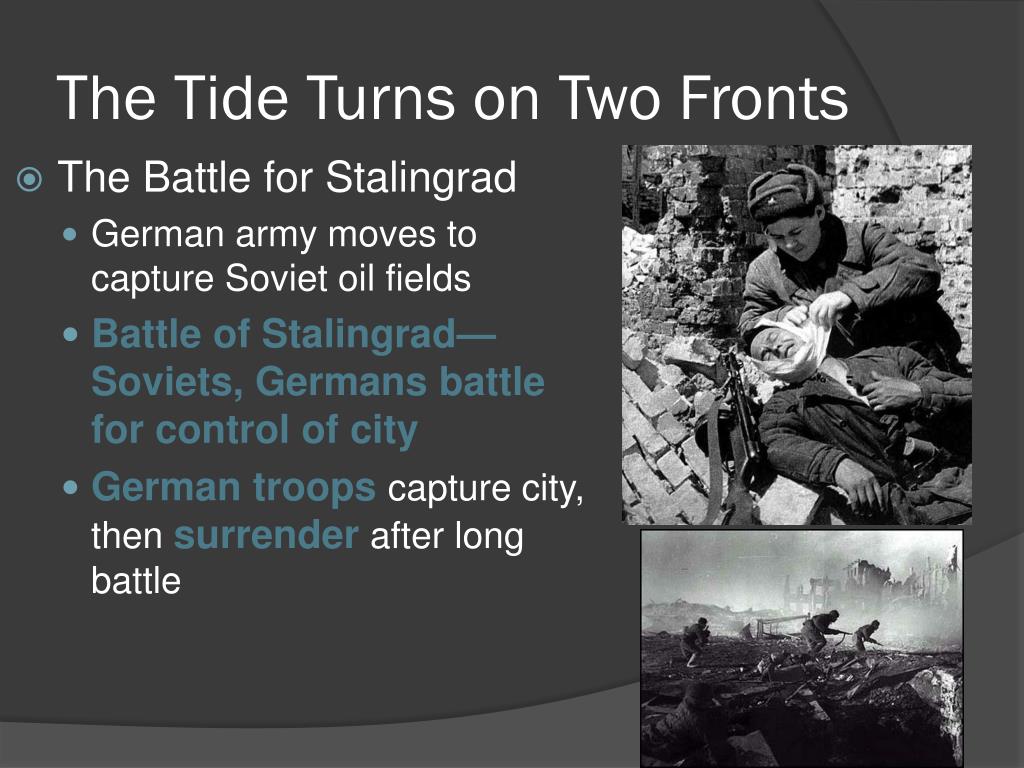 The Tide Turns on Two Fronts

The Battle for Stalingrad

German army moves to capture Soviet oil fields

Battle of Stalingrad—Soviets, Germans battle for control of city

German troops capture city, then surrender after long battle